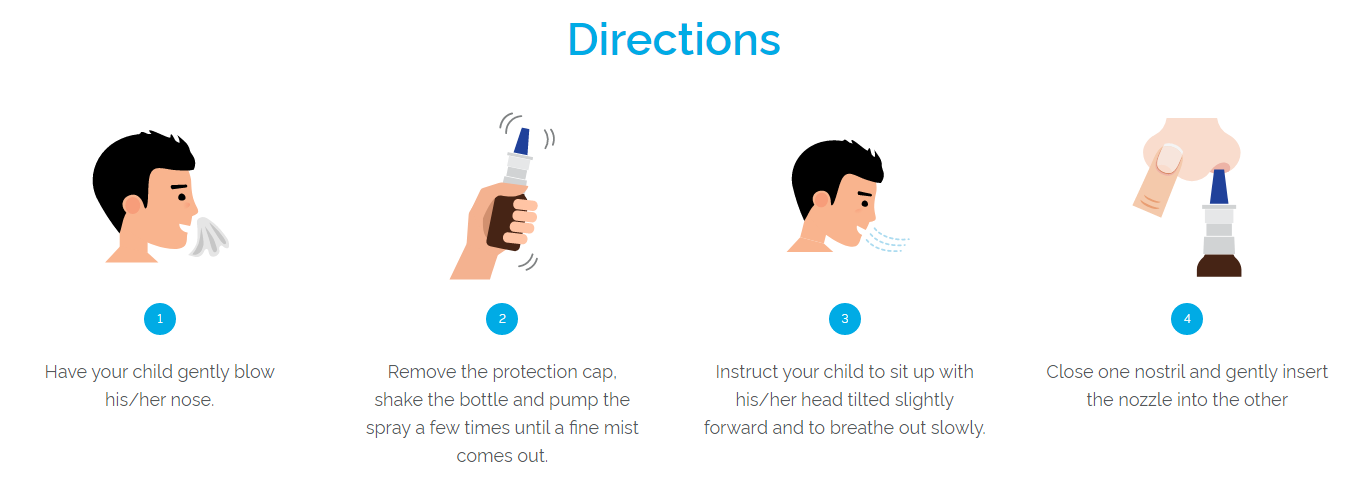 Directions

1

Have your child gently blow his/her nose.

2

Remove the protection cap, shake the bottle and pump the spray a few times until a fine mist comes out.

3

Instruct your child to sit up with his/her head tilted slightly forward and to breathe out slowly.

4

Close one nostril and gently insert the nozzle into the other